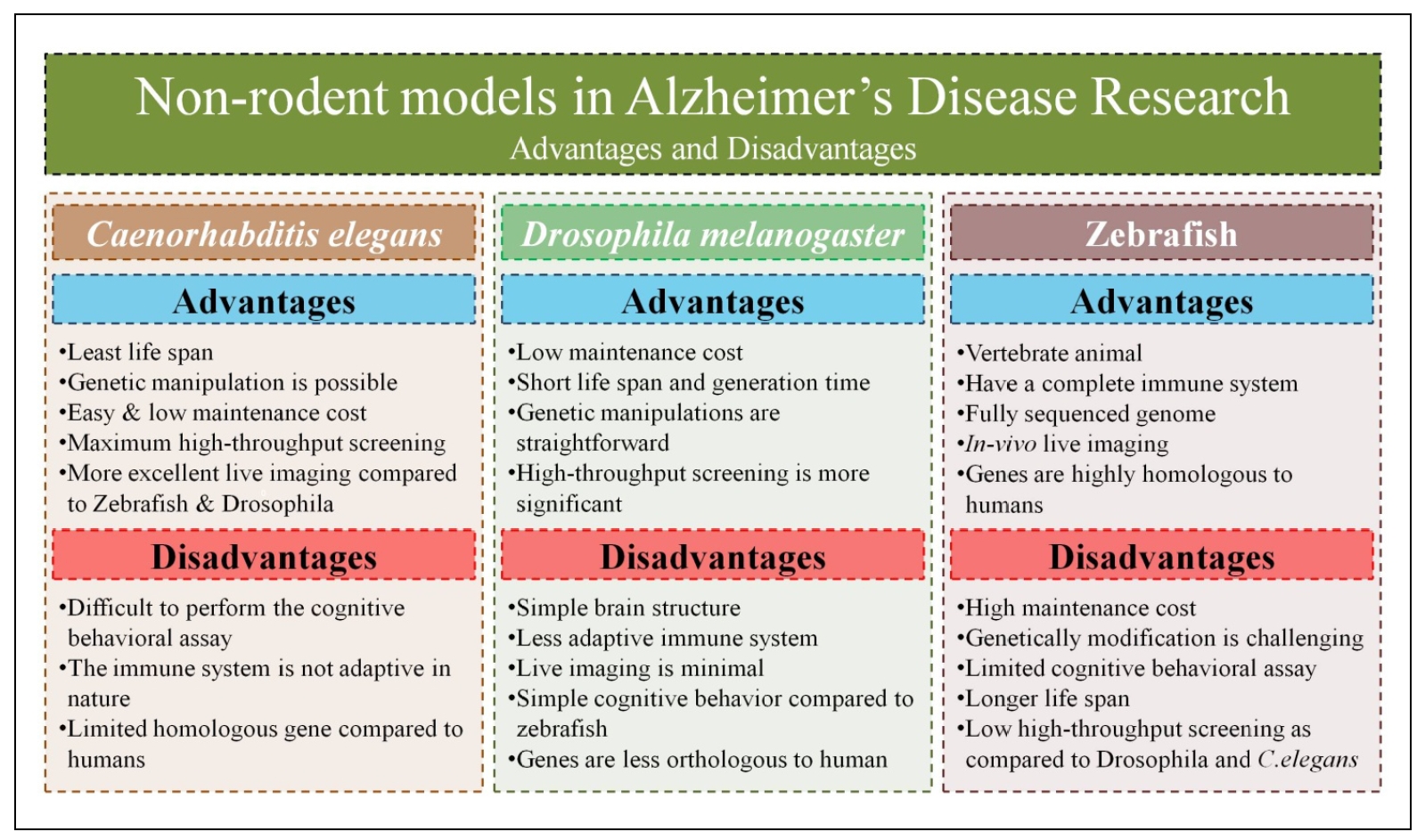 Non-rodent models in Alzheimer's Disease Research
Advantages and Disadvantages

Caenorhabditis elegans

Advantages

•Least life span
•Genetic manipulation is possible
•Easy & low maintenance cost
•Maximum high-throughput screening
•More excellent live imaging compared to Zebrafish & Drosophila

Disadvantages

•Difficult to perform the cognitive behavioral assay
•The immune system is not adaptive in nature
•Limited homologous gene compared to humans

Drosophila melanogaster

Advantages

•Low maintenance cost
•Short life span and generation time
•Genetic manipulations are straightforward
•High-throughput screening is more significant

Disadvantages

•Simple brain structure
•Less adaptive immune system
•Live imaging is minimal
•Simple cognitive behavior compared to zebrafish
•Genes are less orthologous to human

Zebrafish

Advantages

•Vertebrate animal
•Have a complete immune system
•Fully sequenced genome
•In-vivo live imaging
•Genes are highly homologous to humans

Disadvantages

•High maintenance cost
•Genetically modification is challenging
•Limited cognitive behavioral assay
•Longer life span
•Low high-throughput screening as compared to Drosophila and C.elegans